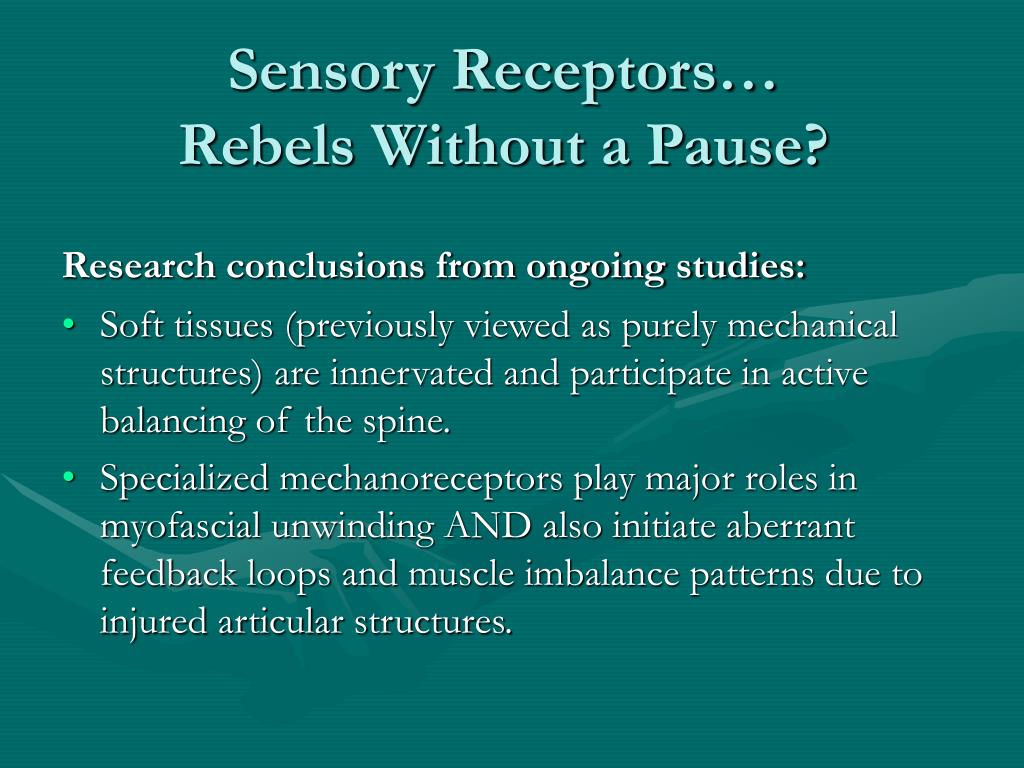 Sensory Receptors…
Rebels Without a Pause?

Research conclusions from ongoing studies:

• Soft tissues (previously viewed as purely mechanical structures) are innervated and participate in active balancing of the spine.
• Specialized mechanoreceptors play major roles in myofascial unwinding AND also initiate aberrant feedback loops and muscle imbalance patterns due to injured articular structures.